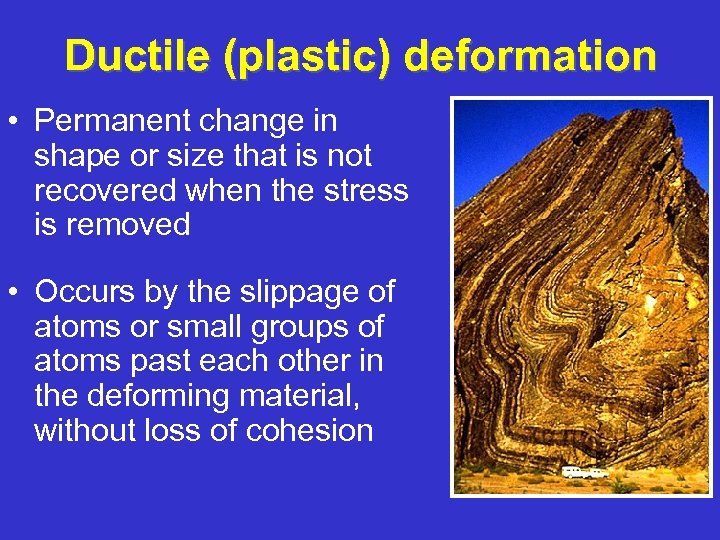 Ductile (plastic) deformation

• Permanent change in shape or size that is not recovered when the stress is removed

• Occurs by the slippage of atoms or small groups of atoms past each other in the deforming material, without loss of cohesion